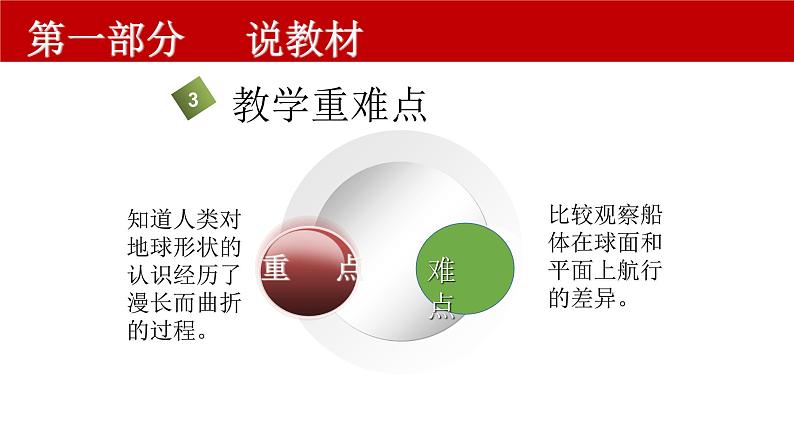 第一部分　说教材

3 教学重难点

知道人类对地球形状的认识经历了漫长而曲折的过程。

重　点

难点

比较观察船体在球面和平面上航行的差异。